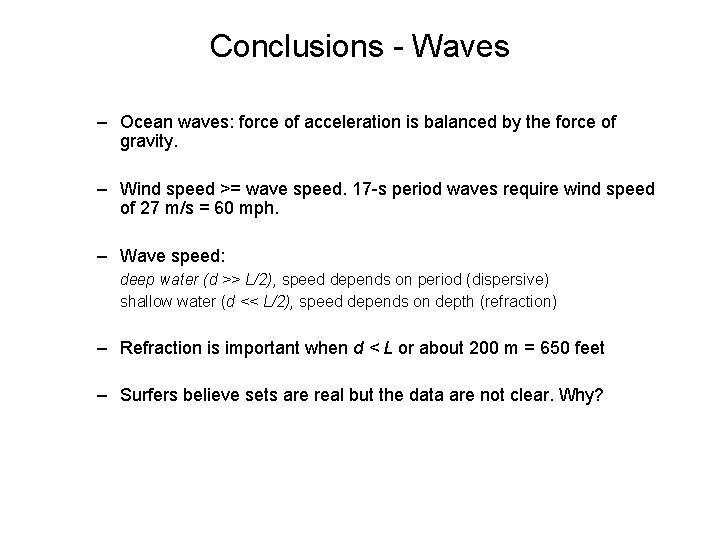 Conclusions - Waves

– Ocean waves: force of acceleration is balanced by the force of gravity.

– Wind speed >= wave speed. 17-s period waves require wind speed of 27 m/s = 60 mph.

– Wave speed:
deep water (d >> L/2), speed depends on period (dispersive)
shallow water (d << L/2), speed depends on depth (refraction)

– Refraction is important when d < L or about 200 m = 650 feet

– Surfers believe sets are real but the data are not clear. Why?